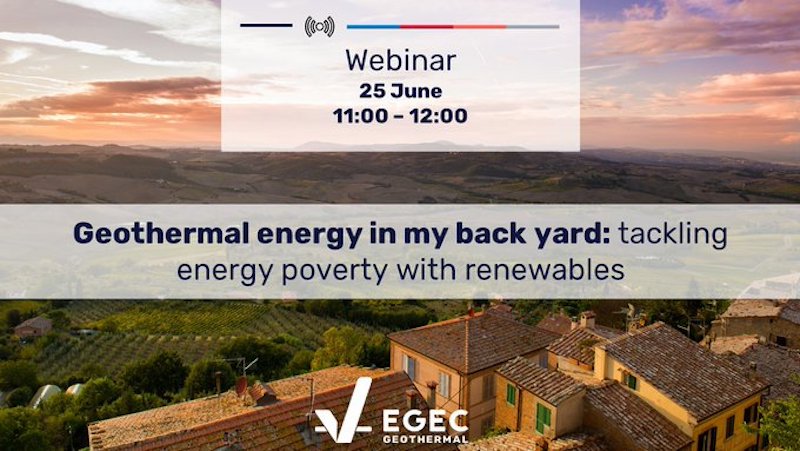 Webinar
25 June
11:00 – 12:00

Geothermal energy in my back yard: tackling energy poverty with renewables

EGEC
GEOTHERMAL